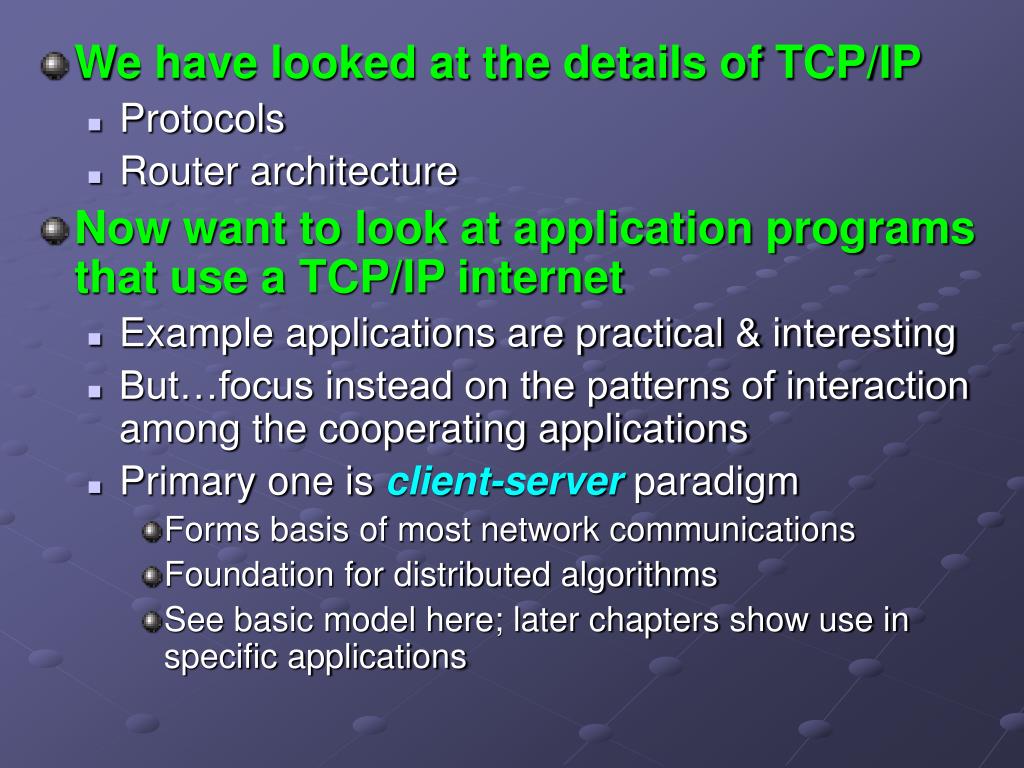 We have looked at the details of TCP/IP

Protocols

Router architecture

Now want to look at application programs that use a TCP/IP internet

Example applications are practical & interesting

But…focus instead on the patterns of interaction among the cooperating applications

Primary one is client-server paradigm

Forms basis of most network communications

Foundation for distributed algorithms

See basic model here; later chapters show use in specific applications